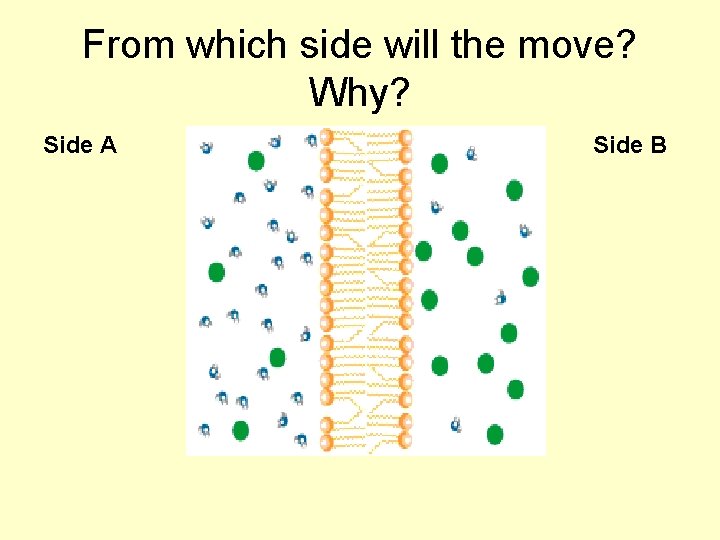 From which side will the move?
Why?

Side A

Side B